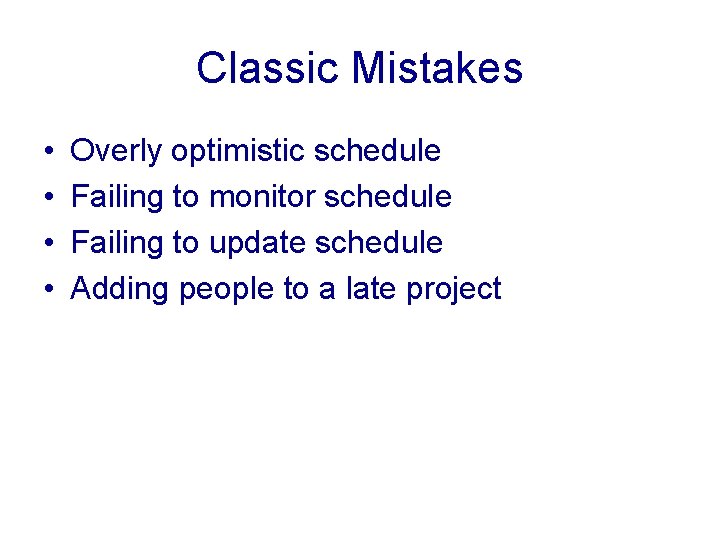 Classic Mistakes

• Overly optimistic schedule
• Failing to monitor schedule
• Failing to update schedule
• Adding people to a late project